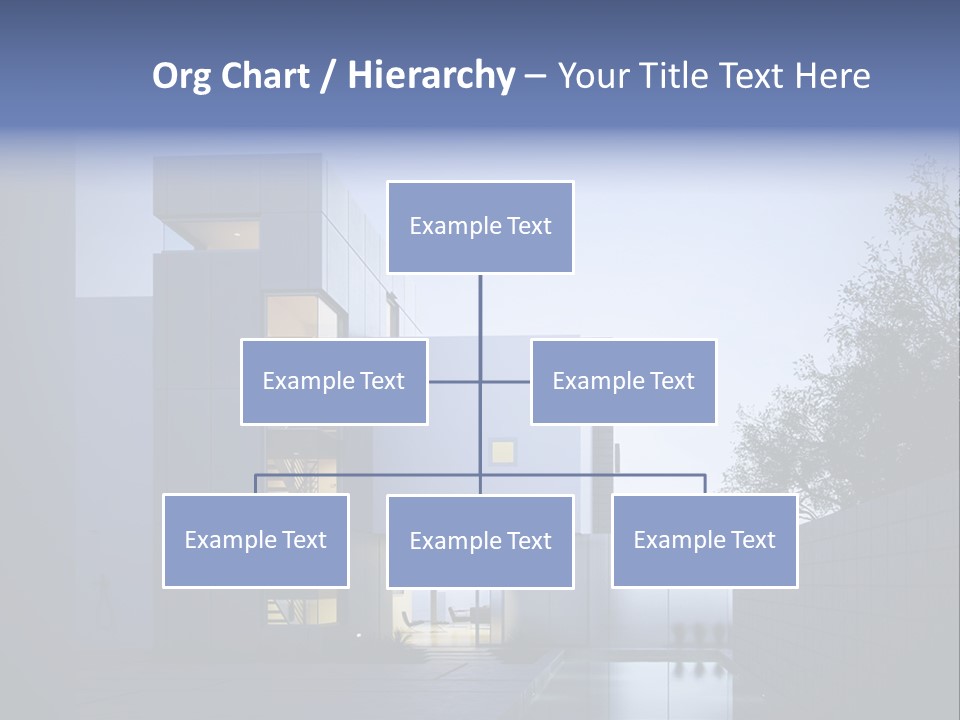 Org Chart / Hierarchy – Your Title Text Here

Example Text

Example Text

Example Text

Example Text

Example Text

Example Text